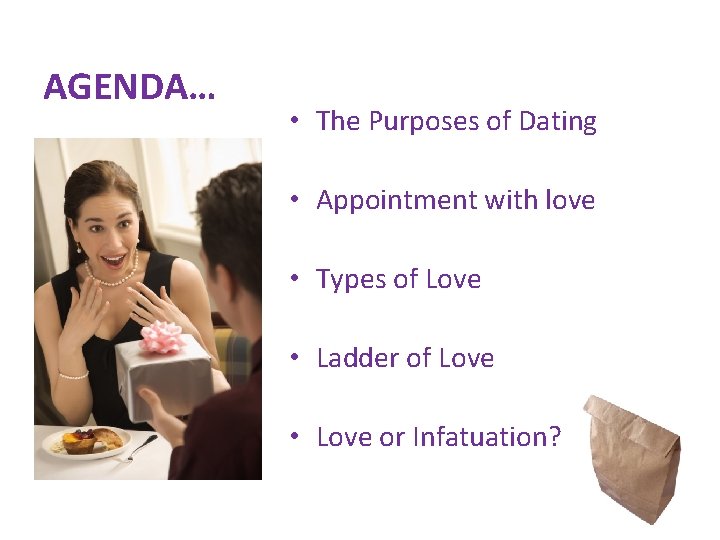 AGENDA…

• The Purposes of Dating

• Appointment with love

• Types of Love

• Ladder of Love

• Love or Infatuation?